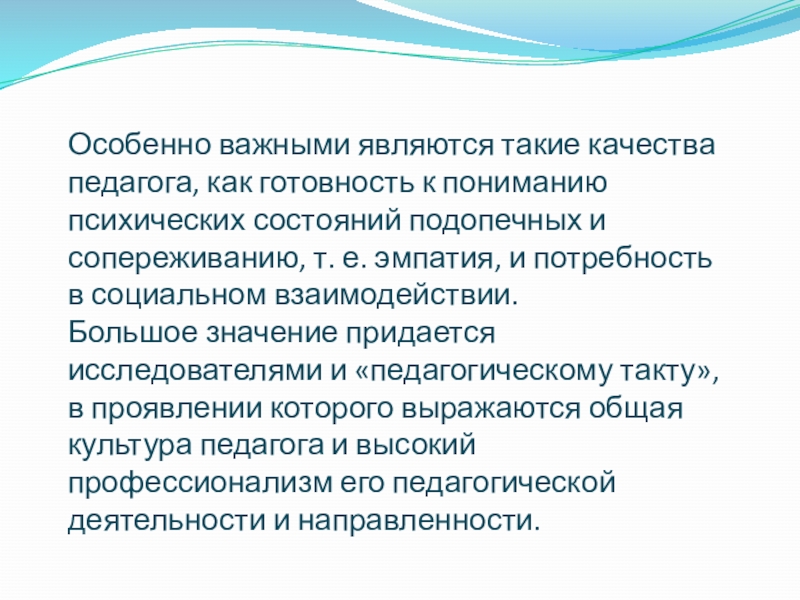 Особенно важными являются такие качества педагога, как готовность к пониманию психических состояний подопечных и сопереживанию, т. е. эмпатия, и потребность в социальном взаимодействии.
Большое значение придается исследователями и «педагогическому такту», в проявлении которого выражаются общая культура педагога и высокий профессионализм его педагогической деятельности и направленности.